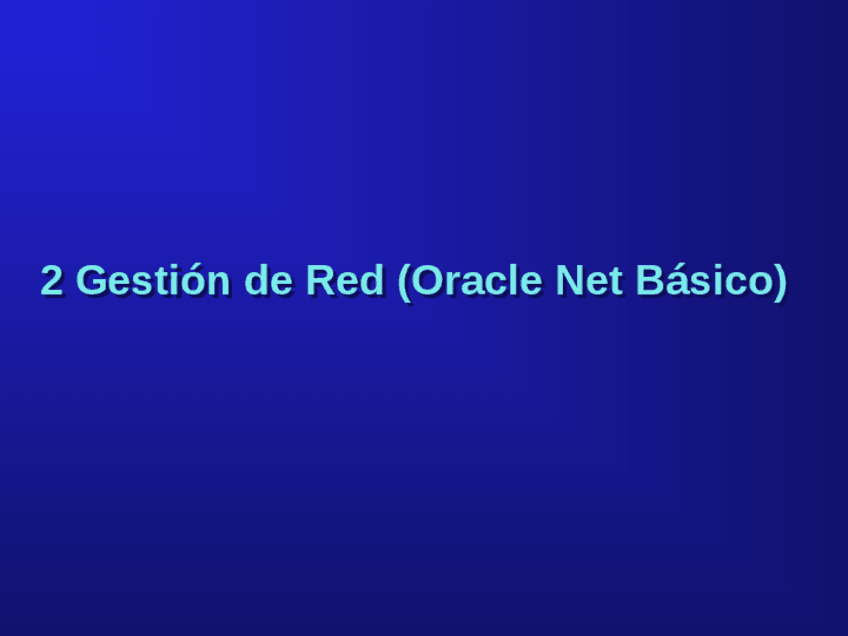 2 Gestión de Red (Oracle Net Básico)